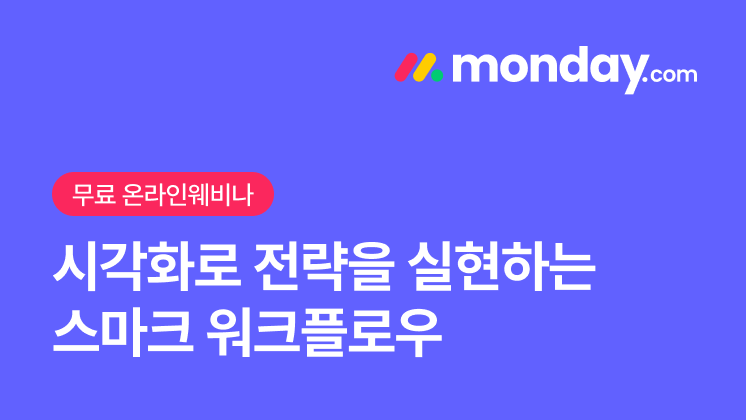 monday.com

무료 온라인웨비나

시각화로 전략을 실현하는 스마크 워크플로우